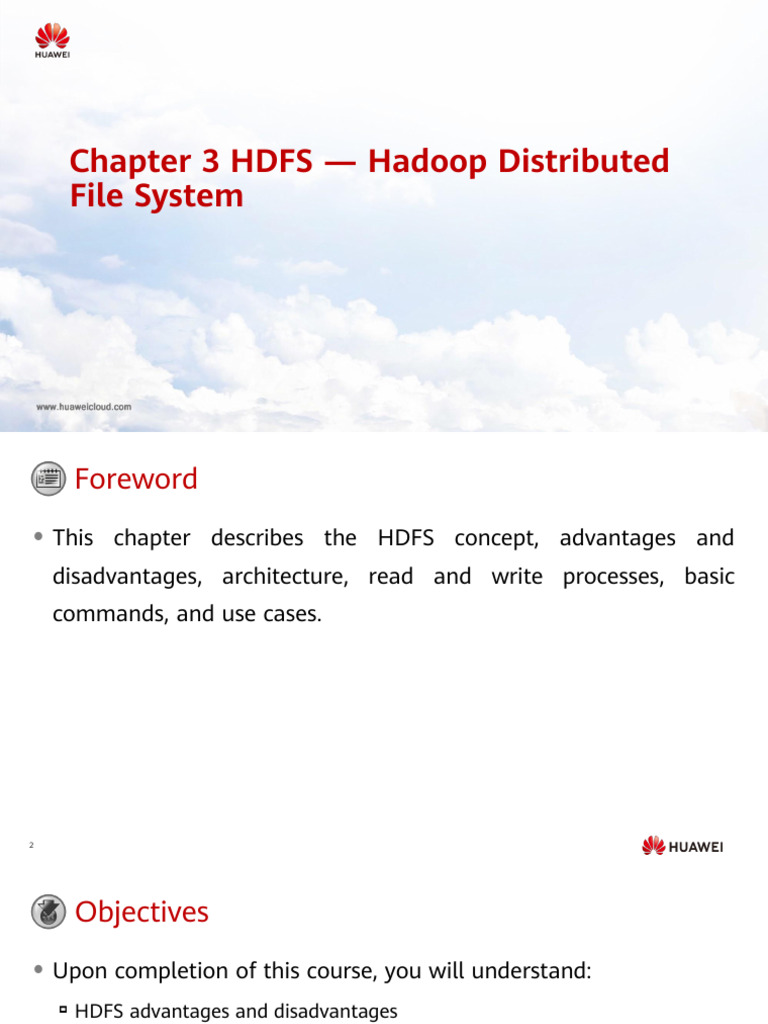 HUAWEI

Chapter 3 HDFS — Hadoop Distributed File System

www.huaweicloud.com

Foreword

• This chapter describes the HDFS concept, advantages and disadvantages, architecture, read and write processes, basic commands, and use cases.

2

HUAWEI

Objectives

• Upon completion of this course, you will understand:

▫ HDFS advantages and disadvantages